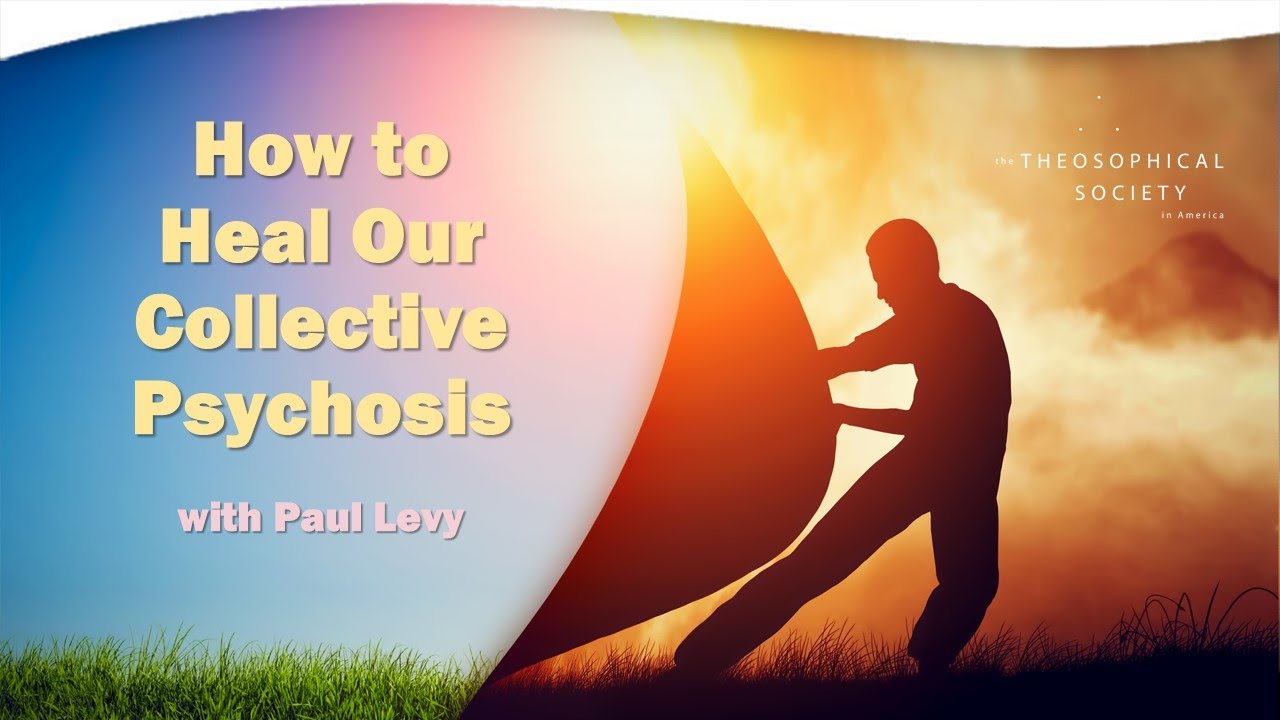 How to Heal Our Collective Psychosis

with Paul Levy

the THEOSOPHICAL SOCIETY in America